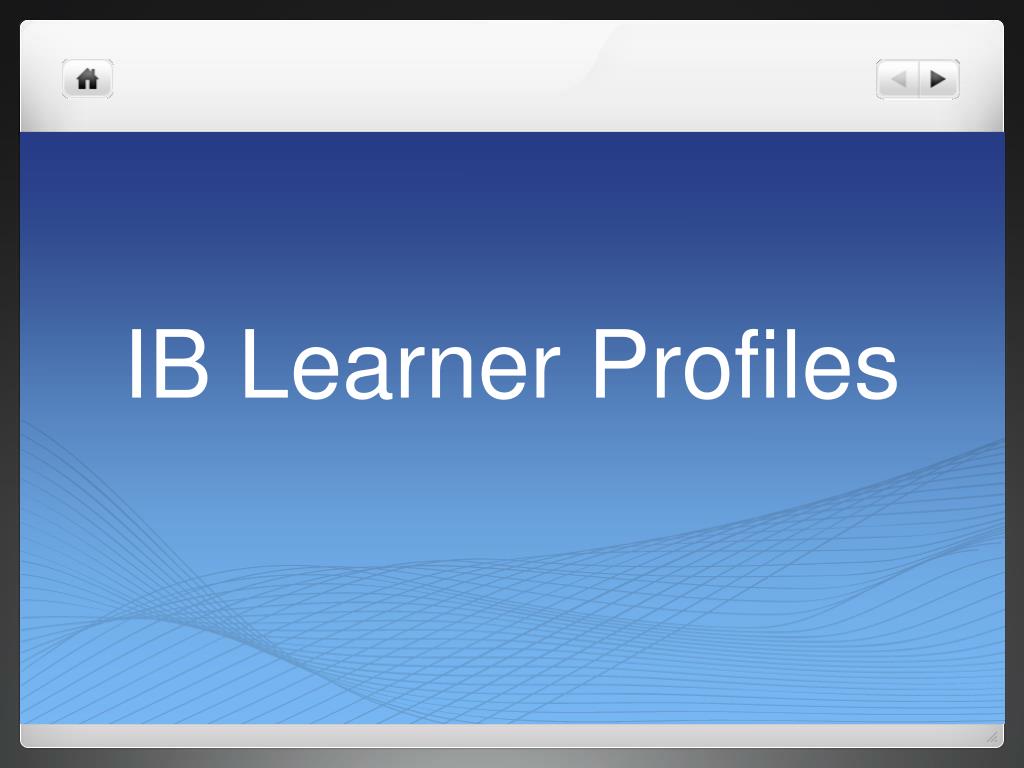 IB Learner Profiles